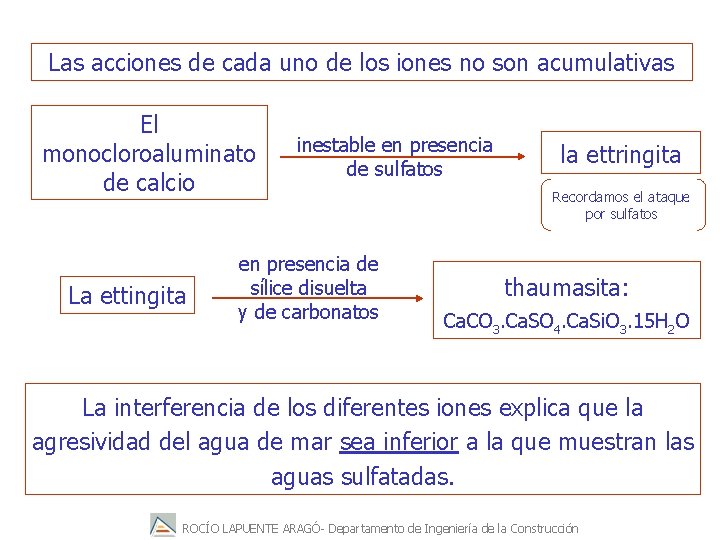 Las acciones de cada uno de los iones no son acumulativas

El monocloroaluminato de calcio

inestable en presencia de sulfatos

la ettringita

Recordamos el ataque por sulfatos

La ettingita

en presencia de sílice disuelta y de carbonatos

thaumasita:
$CaCO_3.CaSO_4.CaSiO_3.15H_2O$

La interferencia de los diferentes iones explica que la agresividad del agua de mar sea inferior a la que muestran las aguas sulfatadas.

ROCÍO LAPUENTE ARAGÓ- Departamento de Ingeniería de la Construcción